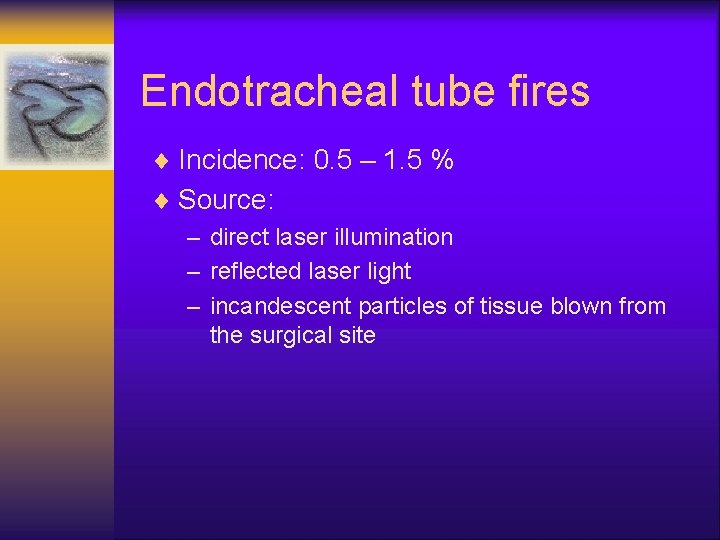 Endotracheal tube fires

♦ Incidence: 0.5 – 1.5 %
♦ Source:
– direct laser illumination
– reflected laser light
– incandescent particles of tissue blown from the surgical site